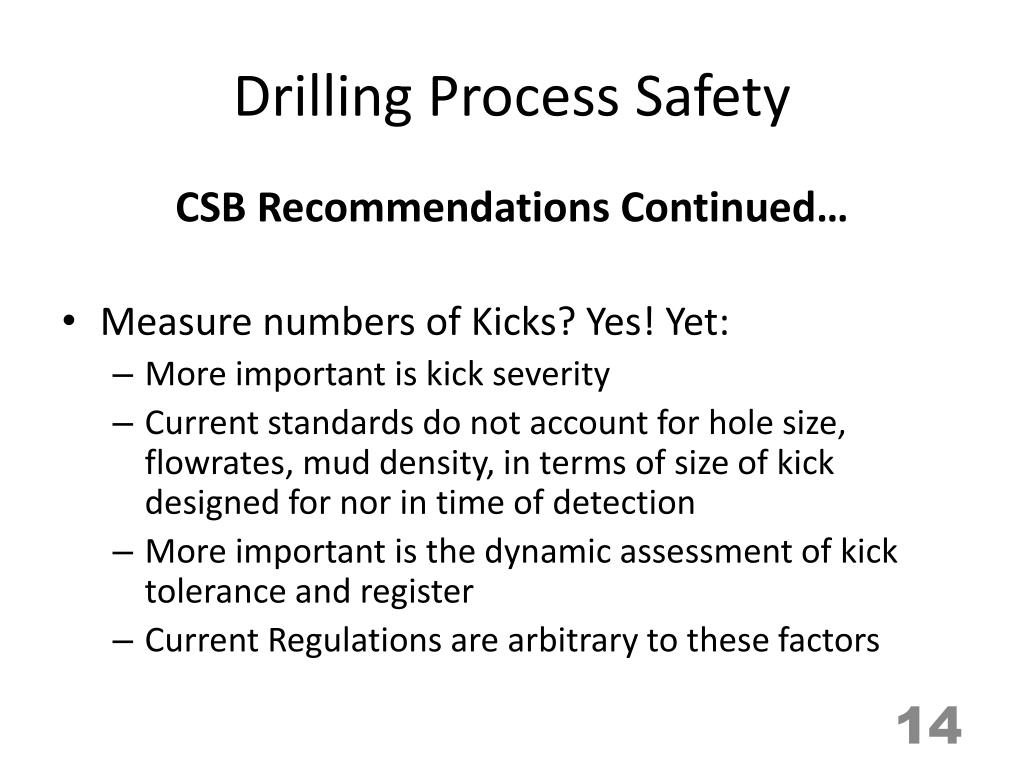 Drilling Process Safety

CSB Recommendations Continued…

• Measure numbers of Kicks? Yes! Yet:
– More important is kick severity
– Current standards do not account for hole size, flowrates, mud density, in terms of size of kick designed for nor in time of detection
– More important is the dynamic assessment of kick tolerance and register
– Current Regulations are arbitrary to these factors

14